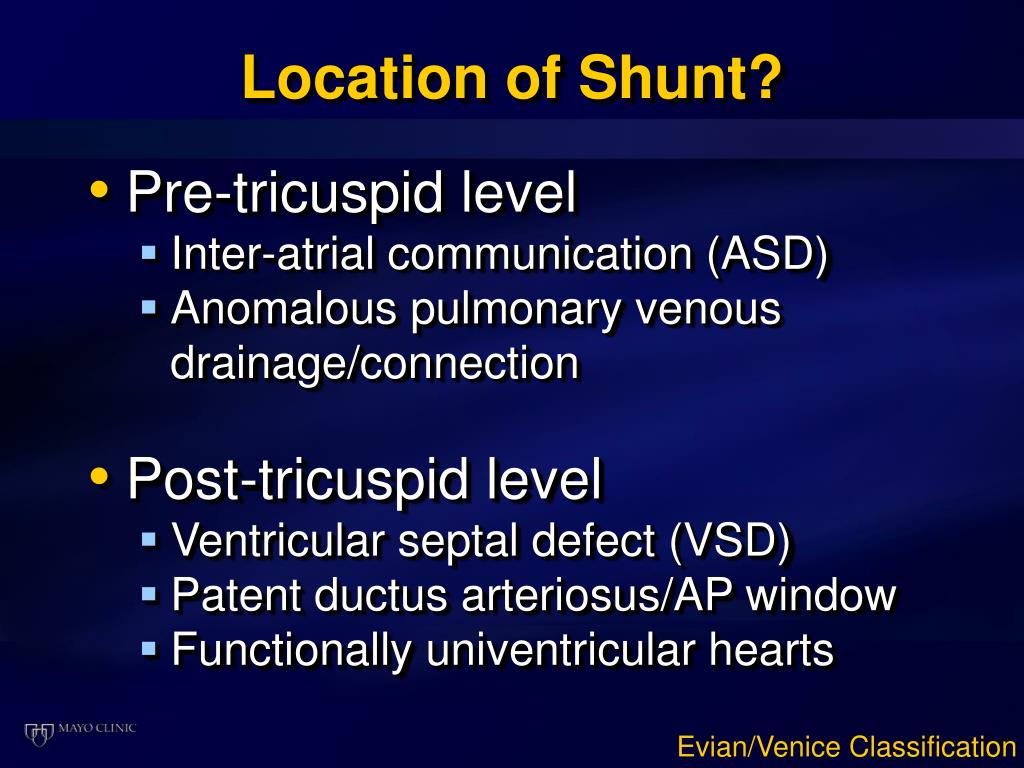 Location of Shunt?

• Pre-tricuspid level
 ▪ Inter-atrial communication (ASD)
 ▪ Anomalous pulmonary venous drainage/connection

• Post-tricuspid level
 ▪ Ventricular septal defect (VSD)
 ▪ Patent ductus arteriosus/AP window
 ▪ Functionally univentricular hearts

MAYO CLINIC

Evian/Venice Classification